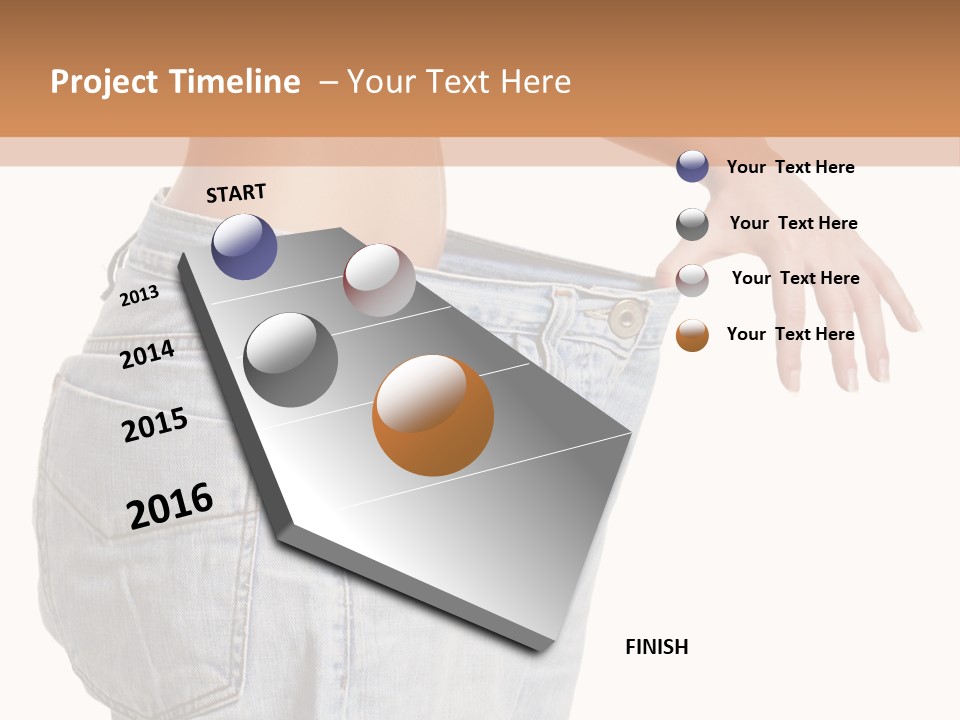 Project Timeline – Your Text Here

START

2013

2014

2015

2016

FINISH

Your Text Here

Your Text Here

Your Text Here

Your Text Here